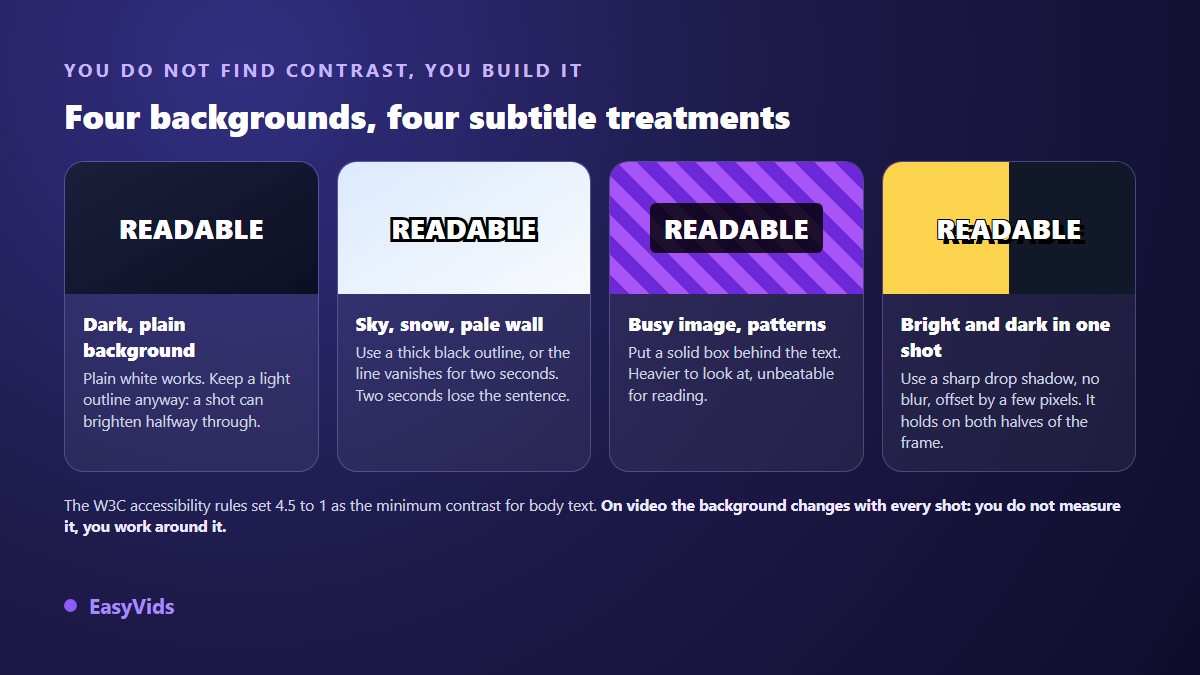 YOU DO NOT FIND CONTRAST, YOU BUILD IT

Four backgrounds, four subtitle treatments

READABLE

Dark, plain background

Plain white works. Keep a light outline anyway: a shot can brighten halfway through.

READABLE

Sky, snow, pale wall

Use a thick black outline, or the line vanishes for two seconds. Two seconds lose the sentence.

READABLE

Busy image, patterns

Put a solid box behind the text. Heavier to look at, unbeatable for reading.

READABLE

Bright and dark in one shot

Use a sharp drop shadow, no blur, offset by a few pixels. It holds on both halves of the frame.

The W3C accessibility rules set 4.5 to 1 as the minimum contrast for body text. On video the background changes with every shot: you do not measure it, you work around it.

EasyVids